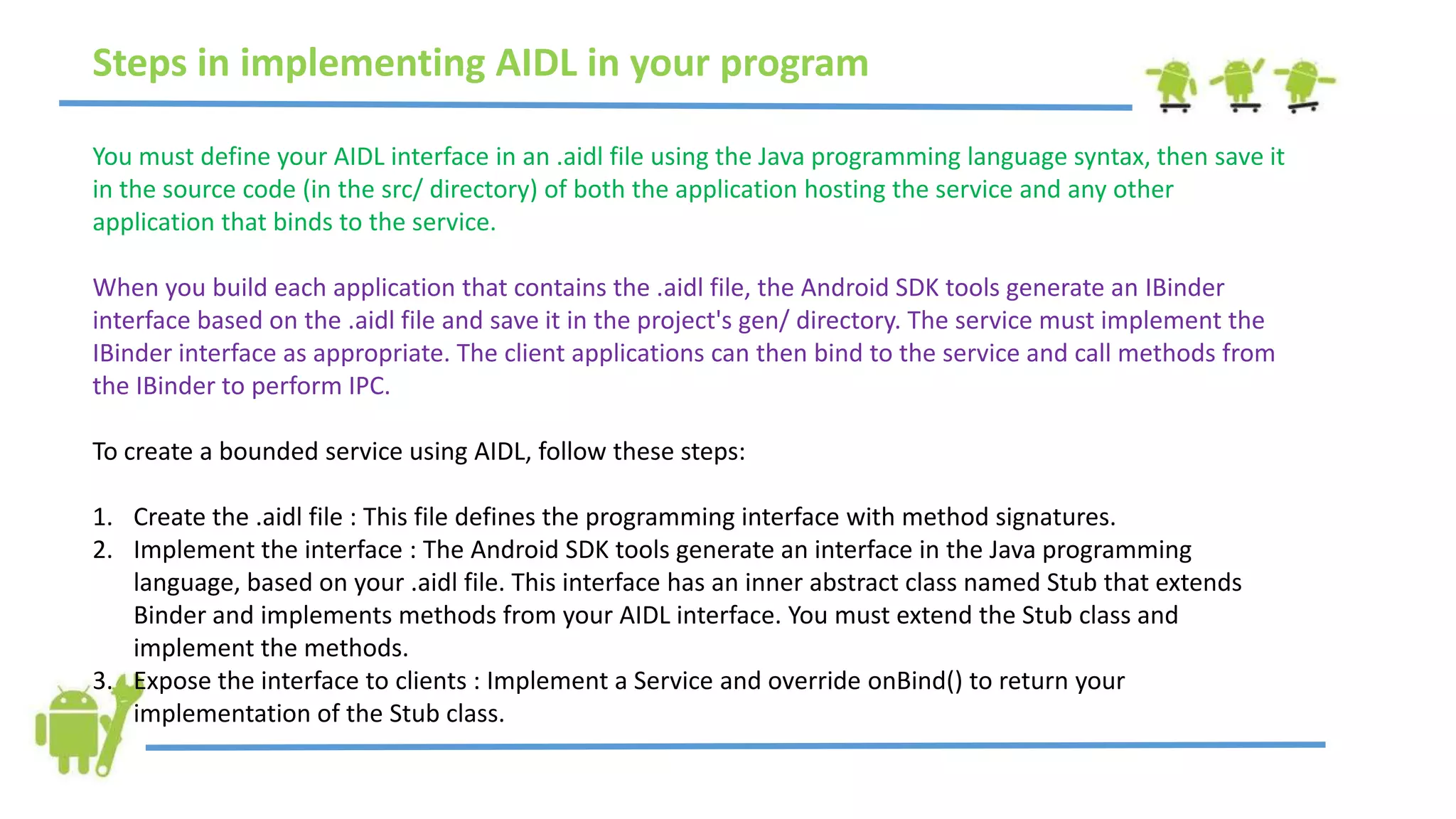 Steps in implementing AIDL in your program

You must define your AIDL interface in an .aidl file using the Java programming language syntax, then save it in the source code (in the src/ directory) of both the application hosting the service and any other application that binds to the service.

When you build each application that contains the .aidl file, the Android SDK tools generate an IBinder interface based on the .aidl file and save it in the project's gen/ directory. The service must implement the IBinder interface as appropriate. The client applications can then bind to the service and call methods from the IBinder to perform IPC.

To create a bounded service using AIDL, follow these steps:

1. Create the .aidl file : This file defines the programming interface with method signatures.
2. Implement the interface : The Android SDK tools generate an interface in the Java programming language, based on your .aidl file. This interface has an inner abstract class named Stub that extends Binder and implements methods from your AIDL interface. You must extend the Stub class and implement the methods.
3. Expose the interface to clients : Implement a Service and override onBind() to return your implementation of the Stub class.